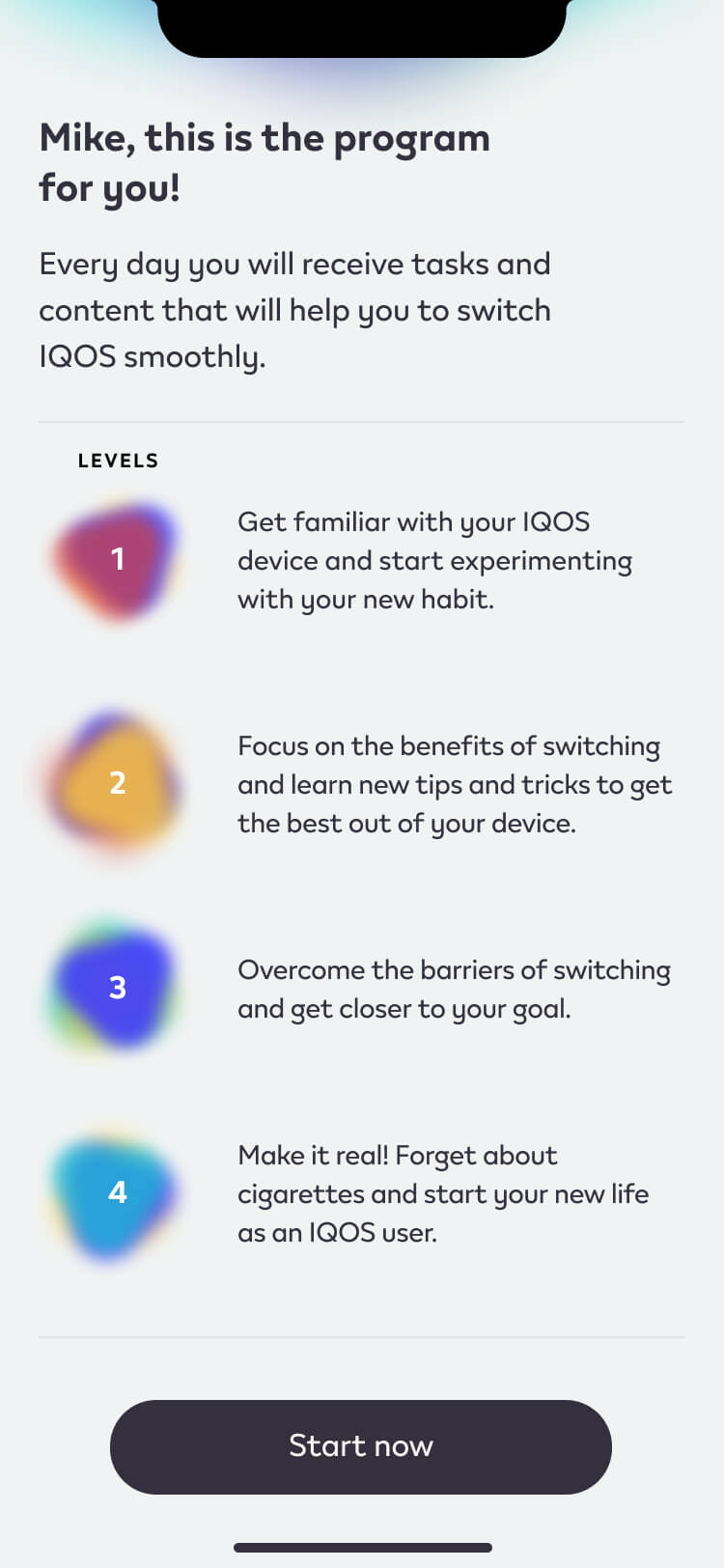 Mike, this is the program for you!

Every day you will receive tasks and content that will help you to switch IQOS smoothly.

LEVELS

1

Get familiar with your IQOS device and start experimenting with your new habit.

2

Focus on the benefits of switching and learn new tips and tricks to get the best out of your device.

3

Overcome the barriers of switching and get closer to your goal.

4

Make it real! Forget about cigarettes and start your new life as an IQOS user.

Start now